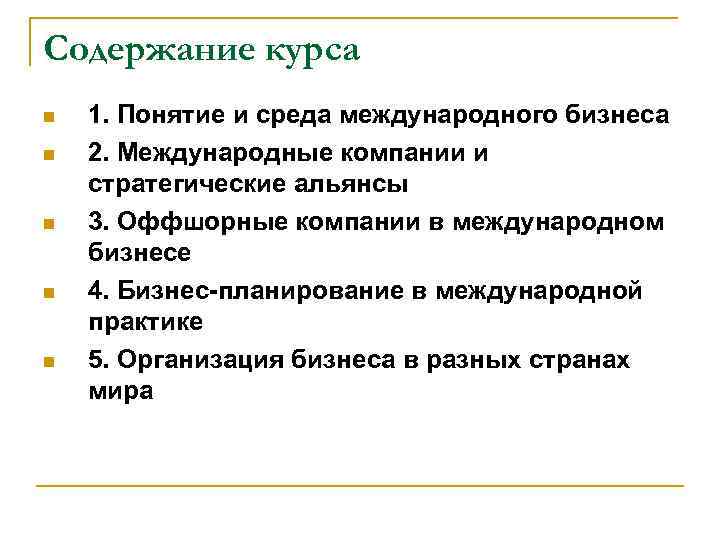 Содержание курса

1. Понятие и среда международного бизнеса

2. Международные компании и стратегические альянсы

3. Оффшорные компании в международном бизнесе

4. Бизнес-планирование в международной практике

5. Организация бизнеса в разных странах мира